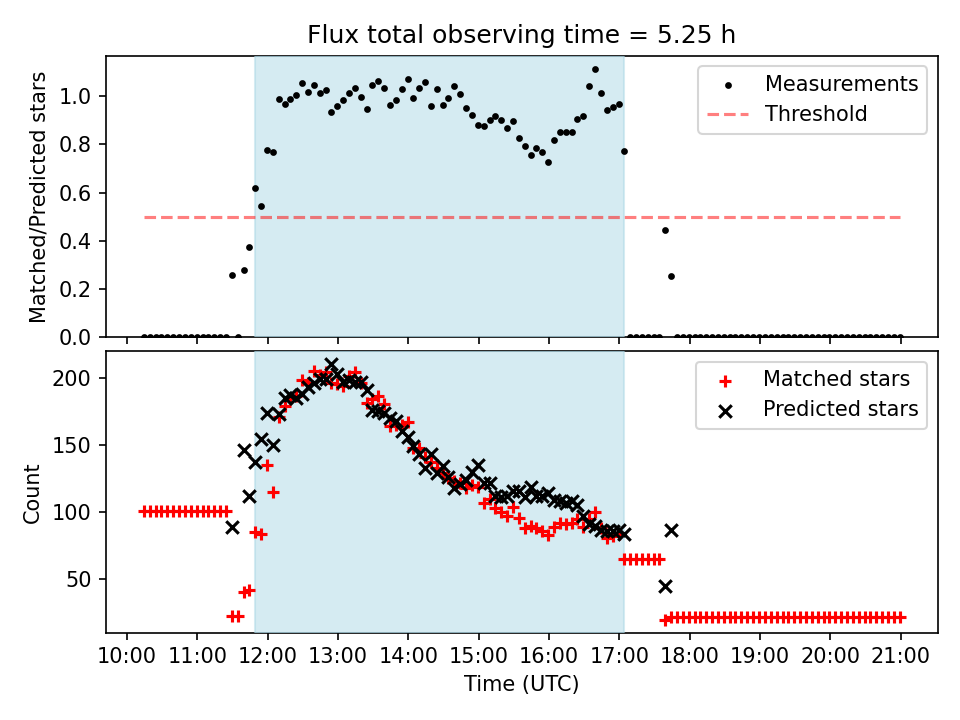 Flux total observing time = 5.25 h

Matched/Predicted stars

1.0
0.8
0.6
0.4
0.2
0.0

Measurements
Threshold

Count

200
150
100
50

Matched stars
Predicted stars

10:00 11:00 12:00 13:00 14:00 15:00 16:00 17:00 18:00 19:00 20:00 21:00

Time (UTC)